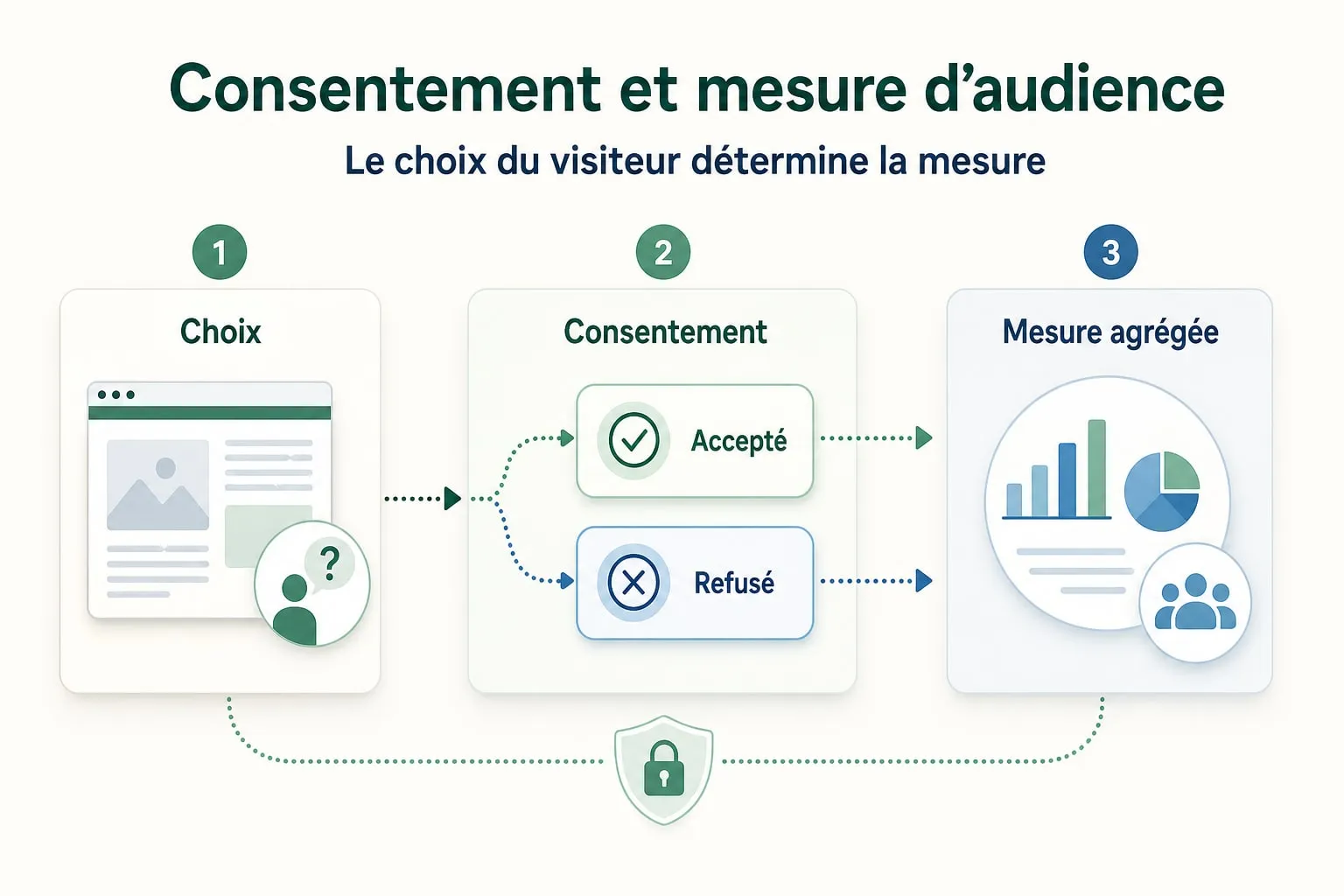 Consentement et mesure d’audience

Le choix du visiteur détermine la mesure

1

Choix

?

2

Consentement

Accepté

Refusé

3

Mesure agrégée